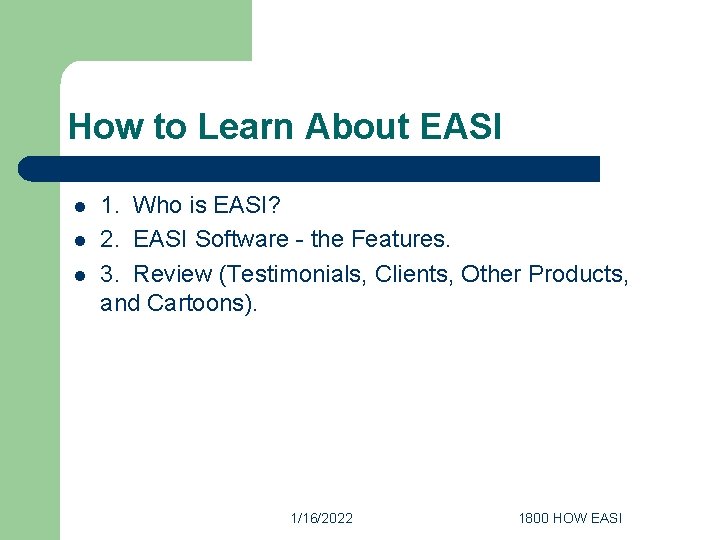 How to Learn About EASI

- 1. Who is EASI?
- 2. EASI Software - the Features.
- 3. Review (Testimonials, Clients, Other Products, and Cartoons).

1/16/2022

1800 HOW EASI